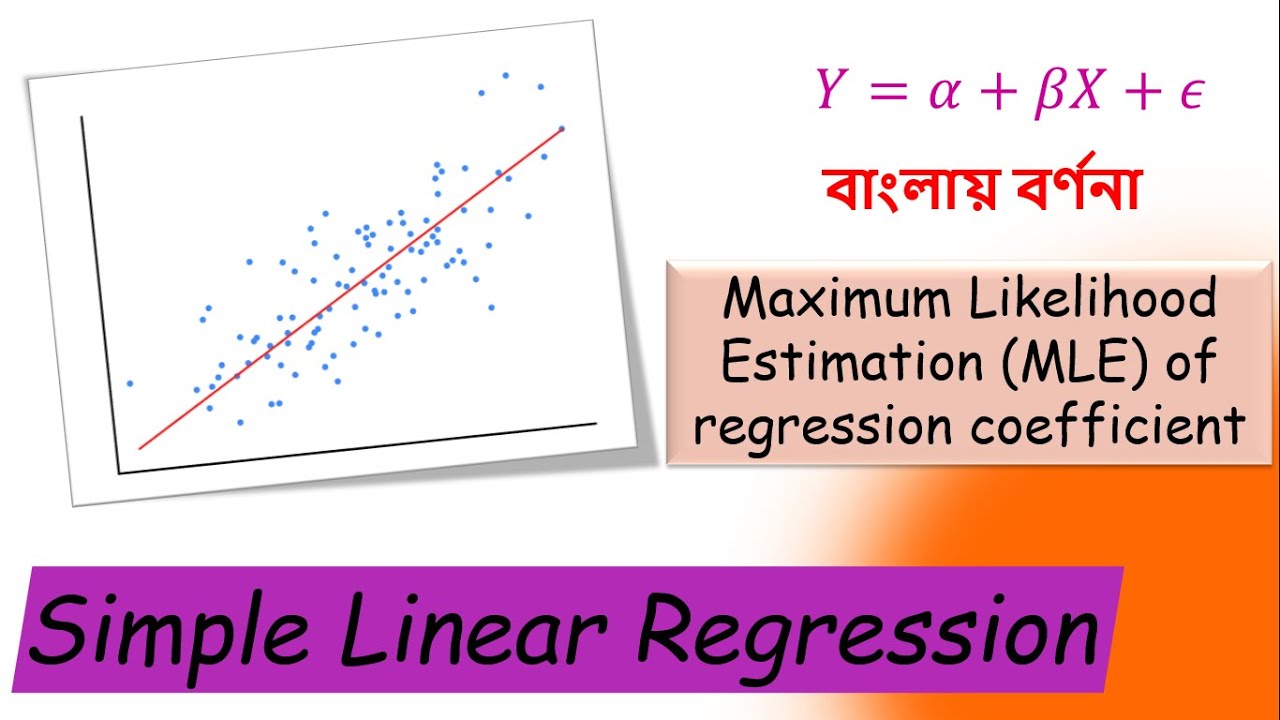 $Y = \alpha + \beta X + \epsilon$

বাংলায় বর্ণনা

Maximum Likelihood Estimation (MLE) of regression coefficient

Simple Linear Regression